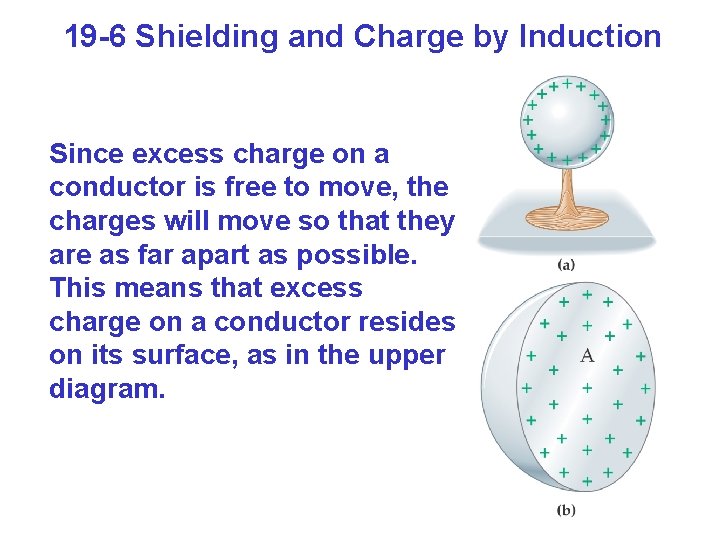 19-6 Shielding and Charge by Induction

Since excess charge on a conductor is free to move, the charges will move so that they are as far apart as possible. This means that excess charge on a conductor resides on its surface, as in the upper diagram.

(a)

A

(b)